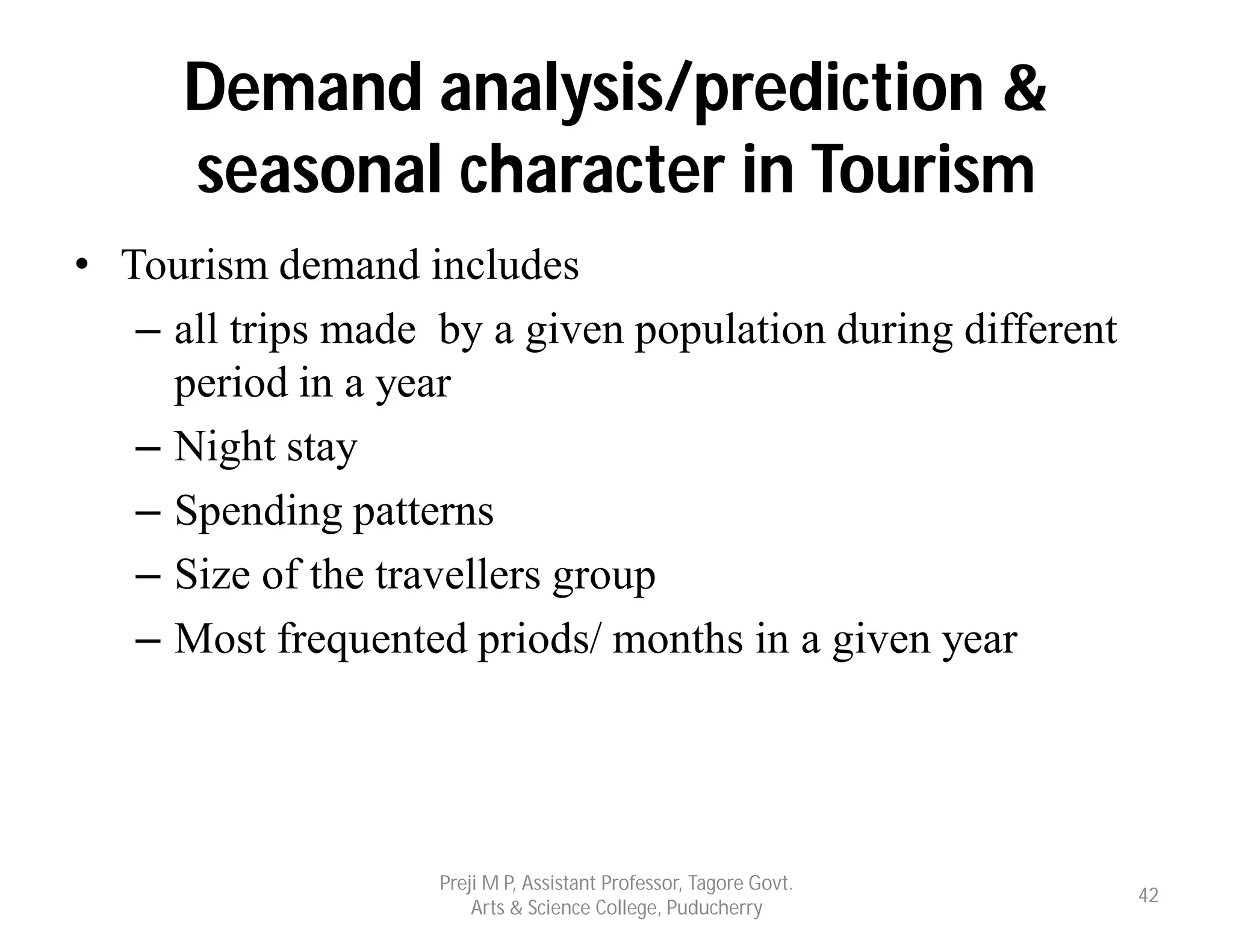 Demand analysis/prediction & seasonal character in Tourism

• Tourism demand includes
  – all trips made by a given population during different period in a year
  – Night stay
  – Spending patterns
  – Size of the travellers group
  – Most frequented priods/ months in a given year

Preji M P, Assistant Professor, Tagore Govt. Arts & Science College, Puducherry

42